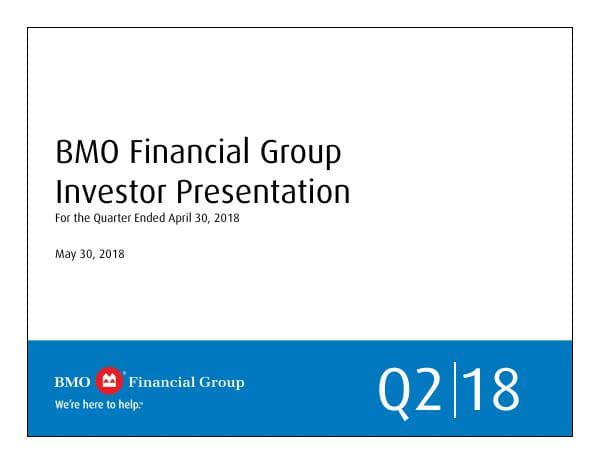 BMO Financial Group
Investor Presentation
For the Quarter Ended April 30, 2018

May 30, 2018

BMO Financial Group
We're here to help.

Q2|18